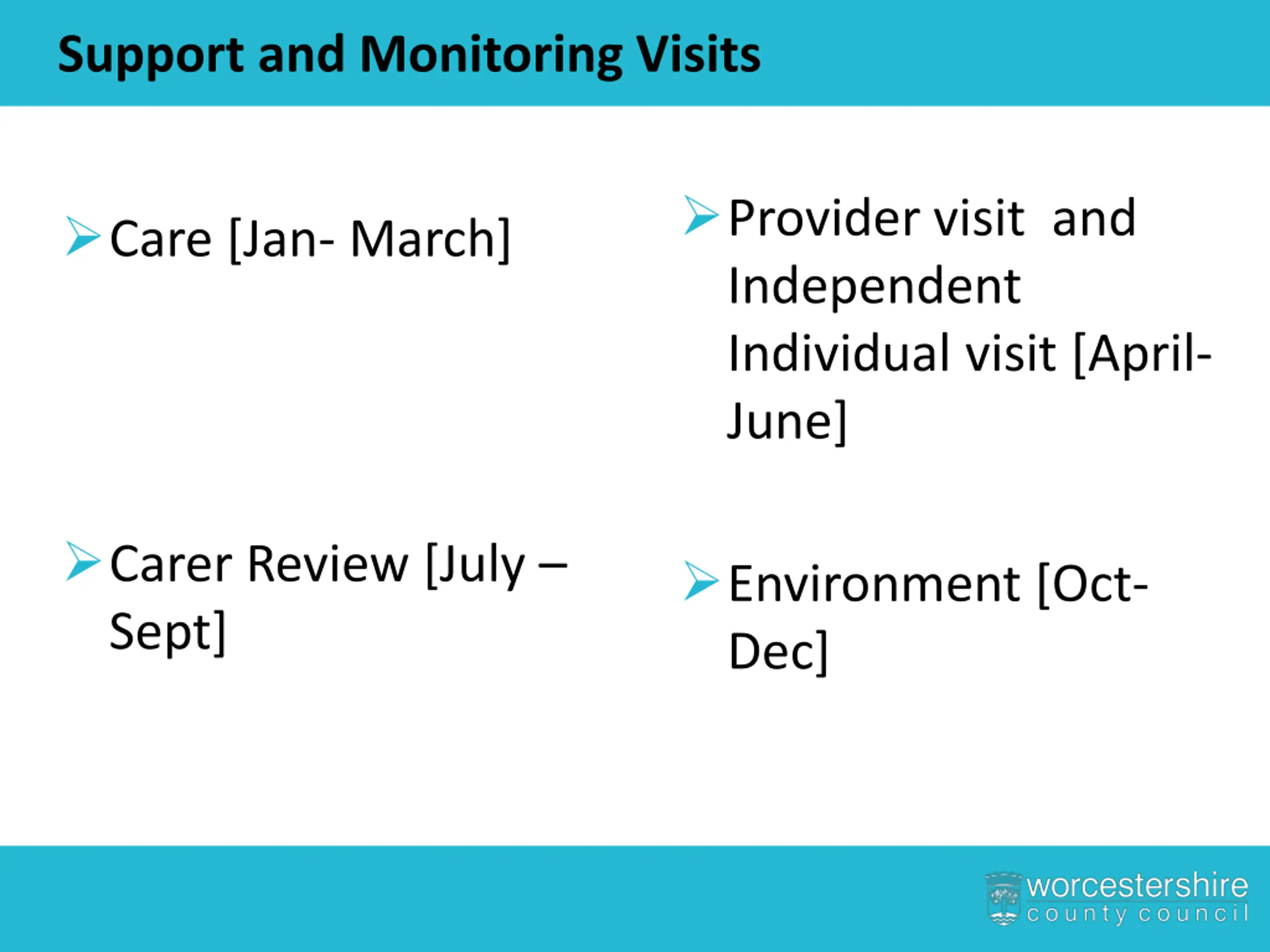 Support and Monitoring Visits

➢ Care [Jan- March]

➢ Carer Review [July – Sept]

➢ Provider visit and Independent Individual visit [April-June]

➢ Environment [Oct-Dec]

worcestershire
county council